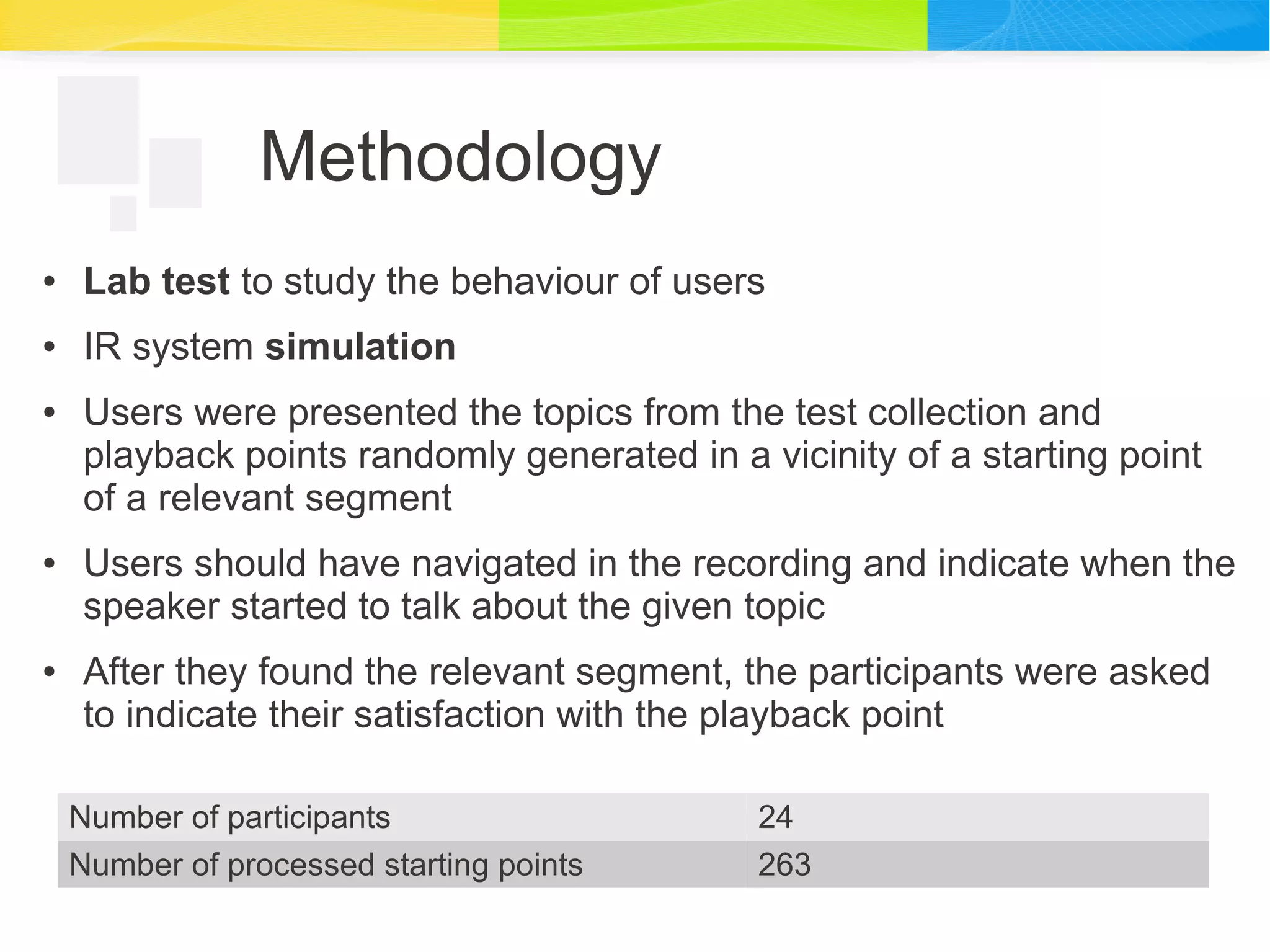 Methodology

• Lab test to study the behaviour of users
• IR system simulation
• Users were presented the topics from the test collection and playback points randomly generated in a vicinity of a starting point of a relevant segment
• Users should have navigated in the recording and indicate when the speaker started to talk about the given topic
• After they found the relevant segment, the participants were asked to indicate their satisfaction with the playback point

| Number of participants | 24 |
|---|---|
| Number of processed starting points | 263 |